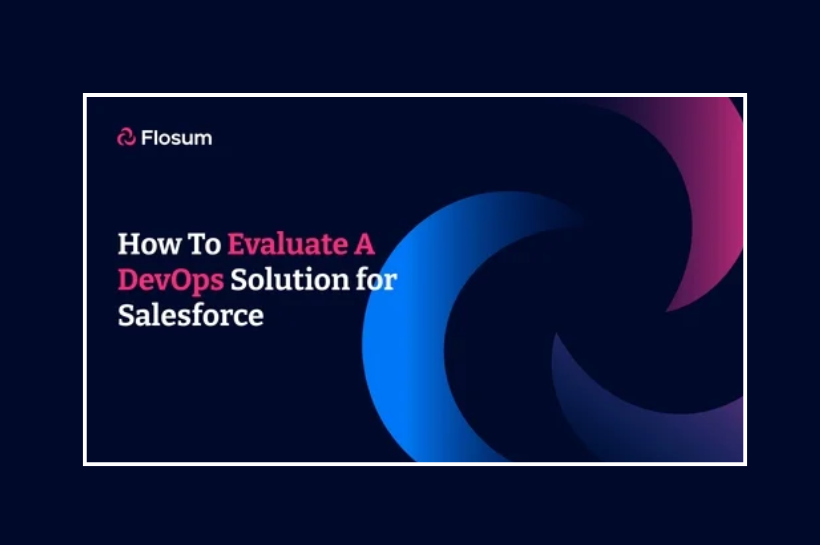 Flosum

How To Evaluate A DevOps Solution for Salesforce